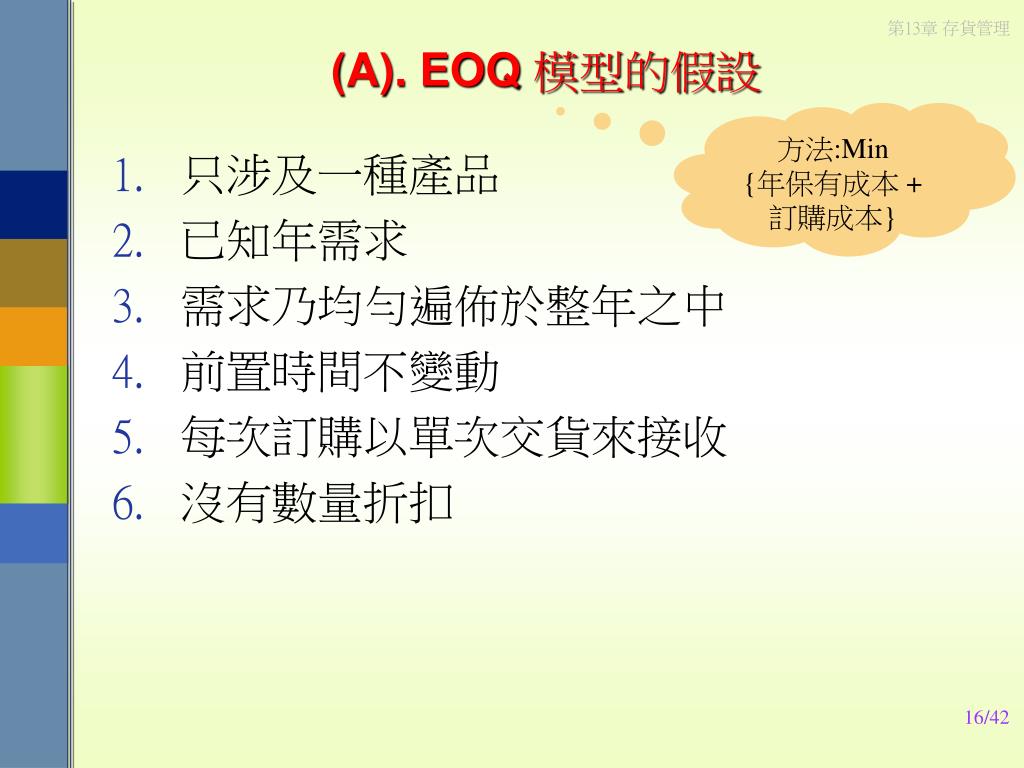 第13章 存貨管理

(A). EOQ 模型的假設

方法:Min {年保有成本 + 訂購成本}

1. 只涉及一種產品
2. 已知年需求
3. 需求乃均勻遍佈於整年之中
4. 前置時間不變動
5. 每次訂購以單次交貨來接收
6. 沒有數量折扣

16/42